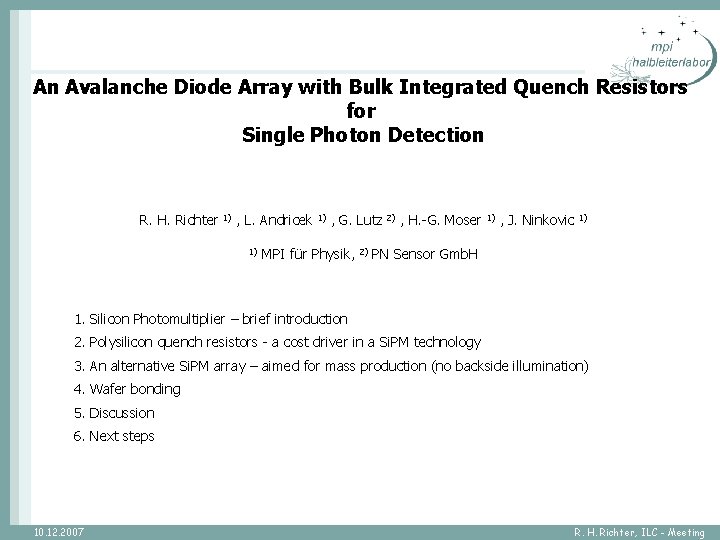 mpi halbleiterlabor

An Avalanche Diode Array with Bulk Integrated Quench Resistors for Single Photon Detection

R. H. Richter $^{1)}$ , L. Andricek $^{1)}$ , G. Lutz $^{2)}$ , H.-G. Moser $^{1)}$ , J. Ninkovic $^{1)}$

$^{1)}$ MPI für Physik, $^{2)}$ PN Sensor GmbH

1. Silicon Photomultiplier – brief introduction
2. Polysilicon quench resistors - a cost driver in a SiPM technology
3. An alternative SiPM array – aimed for mass production (no backside illumination)
4. Wafer bonding
5. Discussion
6. Next steps

10.12.2007

R. H. Richter, ILC - Meeting